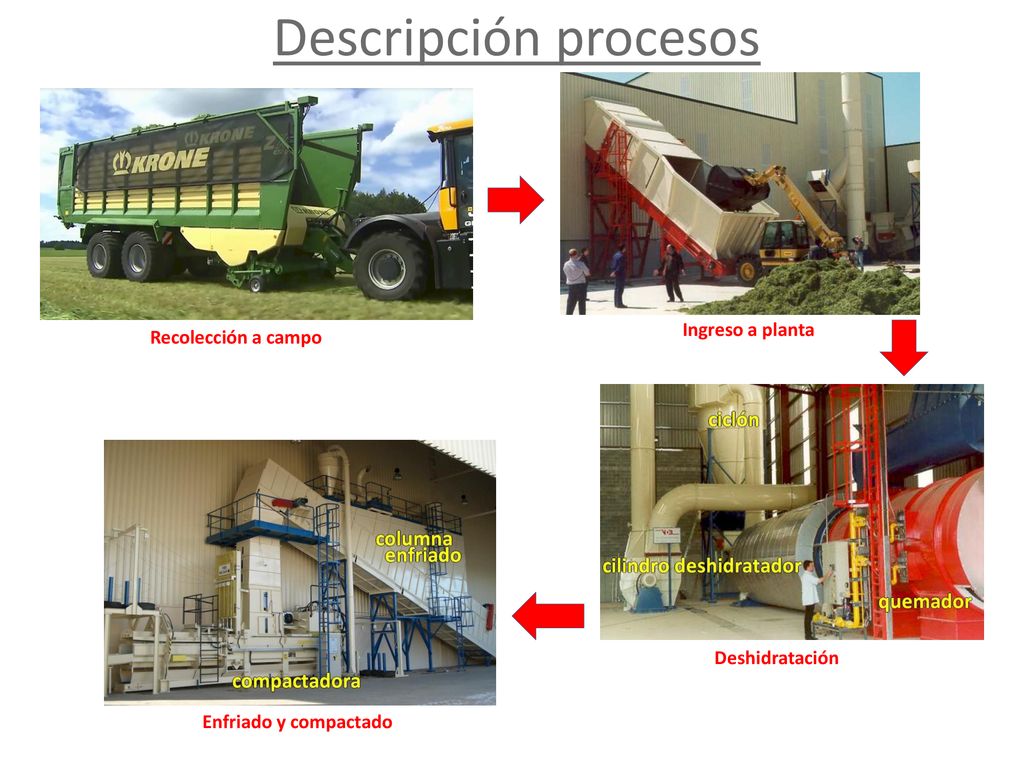 Descripción procesos

KRONE

KRONE

Recolección a campo

Ingreso a planta

ciclón

cilindro deshidratador

quemador

Deshidratación

columna enfriado

compactadora

Enfriado y compactado